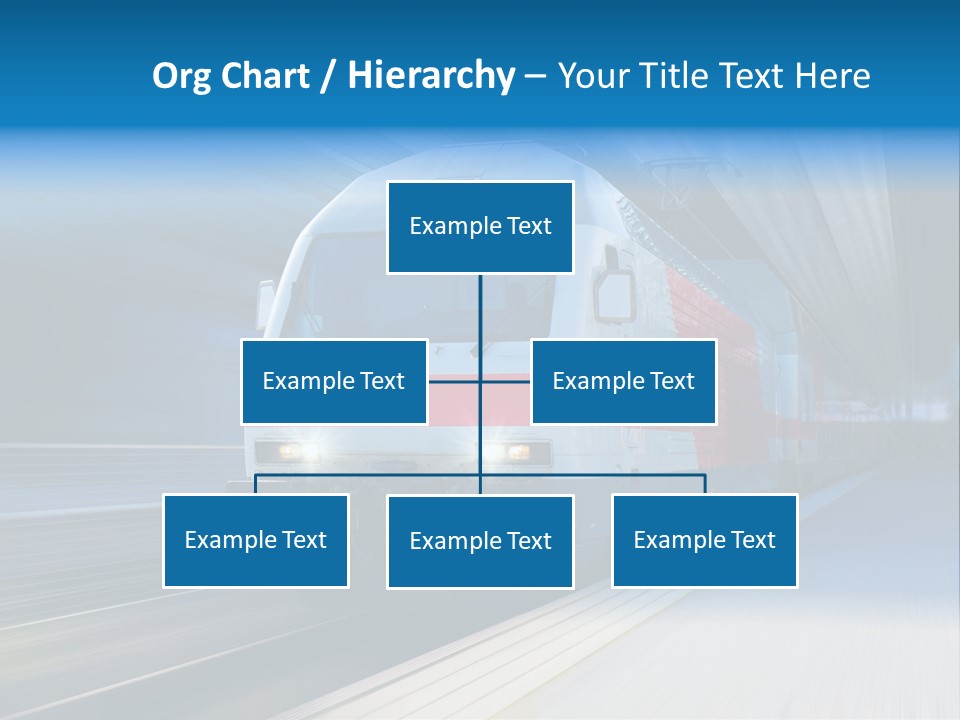 Org Chart / Hierarchy – Your Title Text Here

Example Text

Example Text

Example Text

Example Text

Example Text

Example Text